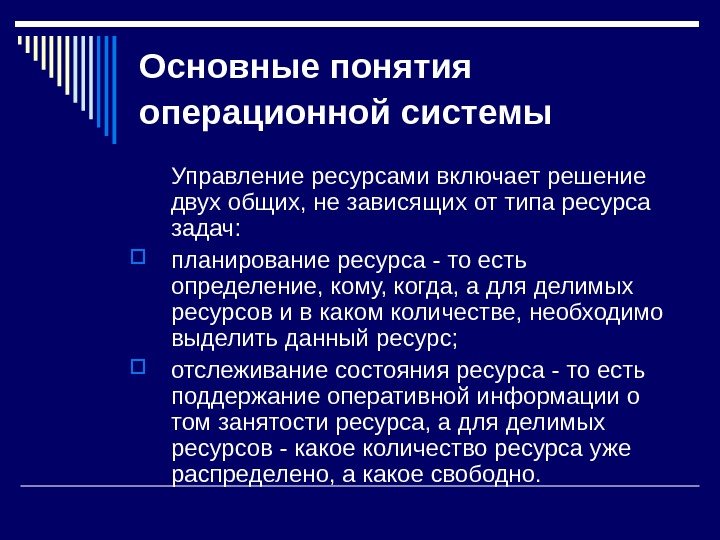 Основные понятия операционной системы

Управление ресурсами включает решение двух общих, не зависящих от типа ресурса задач:

планирование ресурса - то есть определение, кому, когда, а для делимых ресурсов и в каком количестве, необходимо выделить данный ресурс;

отслеживание состояния ресурса - то есть поддержание оперативной информации о том занятости ресурса, а для делимых ресурсов - какое количество ресурса уже распределено, а какое свободно.